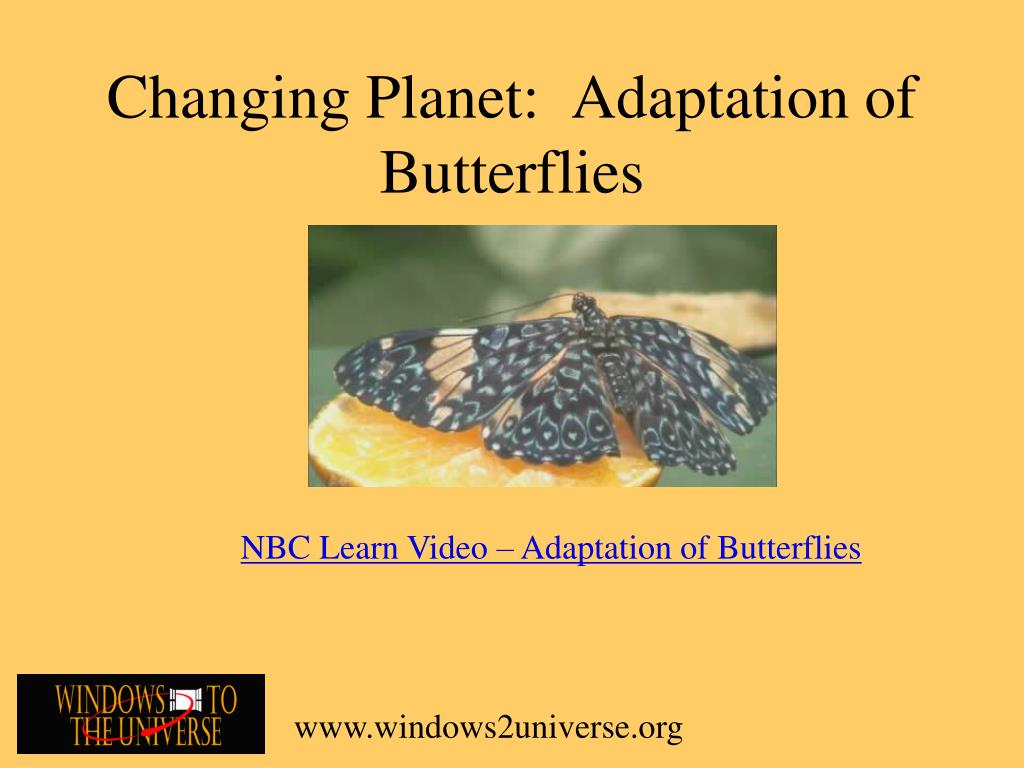 Changing Planet:  Adaptation of Butterflies

NBC Learn Video – Adaptation of Butterflies

WINDOWS TO THE UNIVERSE

www.windows2universe.org